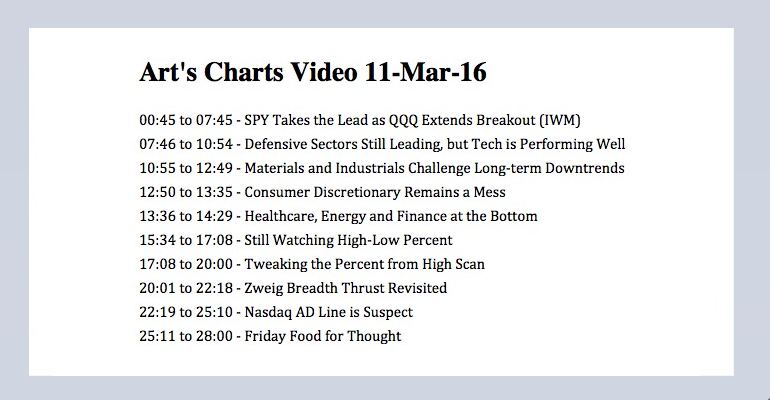 Art's Charts Video 11-Mar-16

00:45 to 07:45 - SPY Takes the Lead as QQQ Extends Breakout (IWM)
07:46 to 10:54 - Defensive Sectors Still Leading, but Tech is Performing Well
10:55 to 12:49 - Materials and Industrials Challenge Long-term Downtrends
12:50 to 13:35 - Consumer Discretionary Remains a Mess
13:36 to 14:29 - Healthcare, Energy and Finance at the Bottom
15:34 to 17:08 - Still Watching High-Low Percent
17:08 to 20:00 - Tweaking the Percent from High Scan
20:01 to 22:18 - Zweig Breadth Thrust Revisited
22:19 to 25:10 - Nasdaq AD Line is Suspect
25:11 to 28:00 - Friday Food for Thought